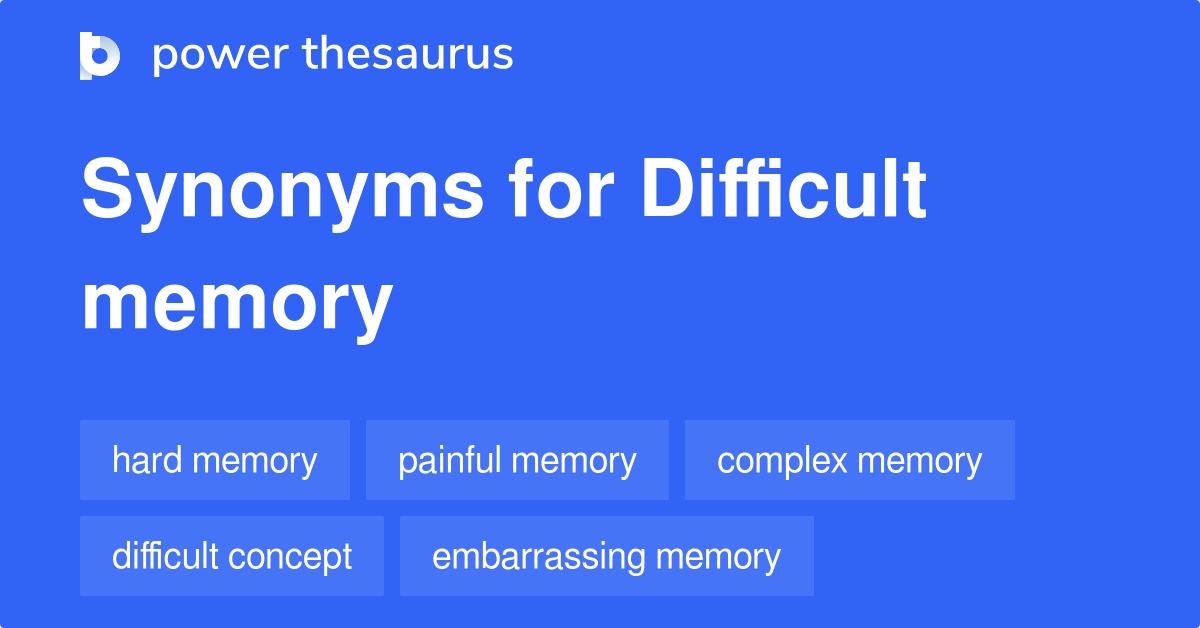 power thesaurus

Synonyms for Difficult memory

hard memory
painful memory
complex memory
difficult concept
embarrassing memory